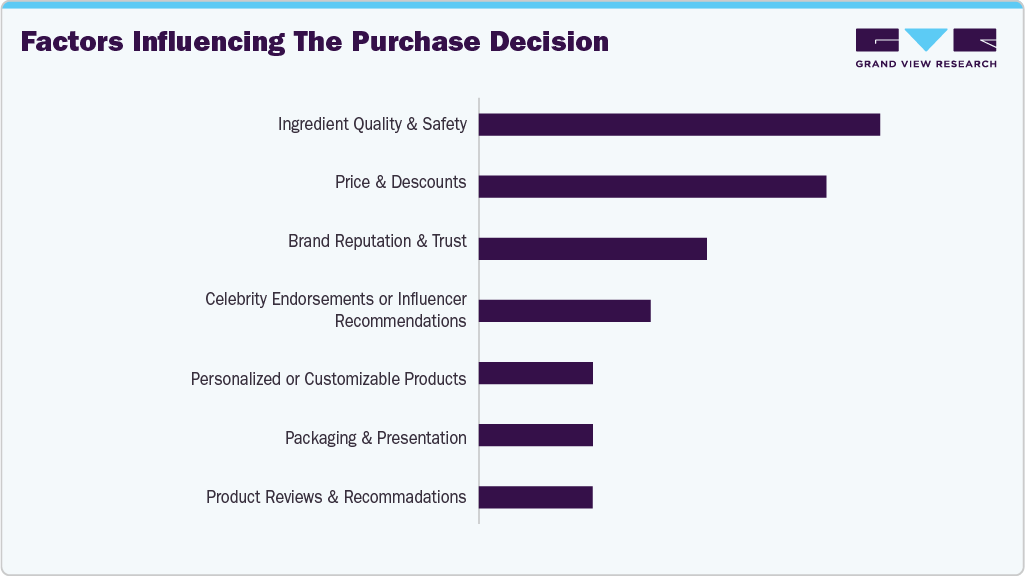 Factors Influencing The Purchase Decision

GRAND VIEW RESEARCH

Ingredient Quality & Safety

Price & Descounts

Brand Reputation & Trust

Celebrity Endorsements or Influencer Recommendations

Personalized or Customizable Products

Packaging & Presentation

Product Reviews & Recommadations